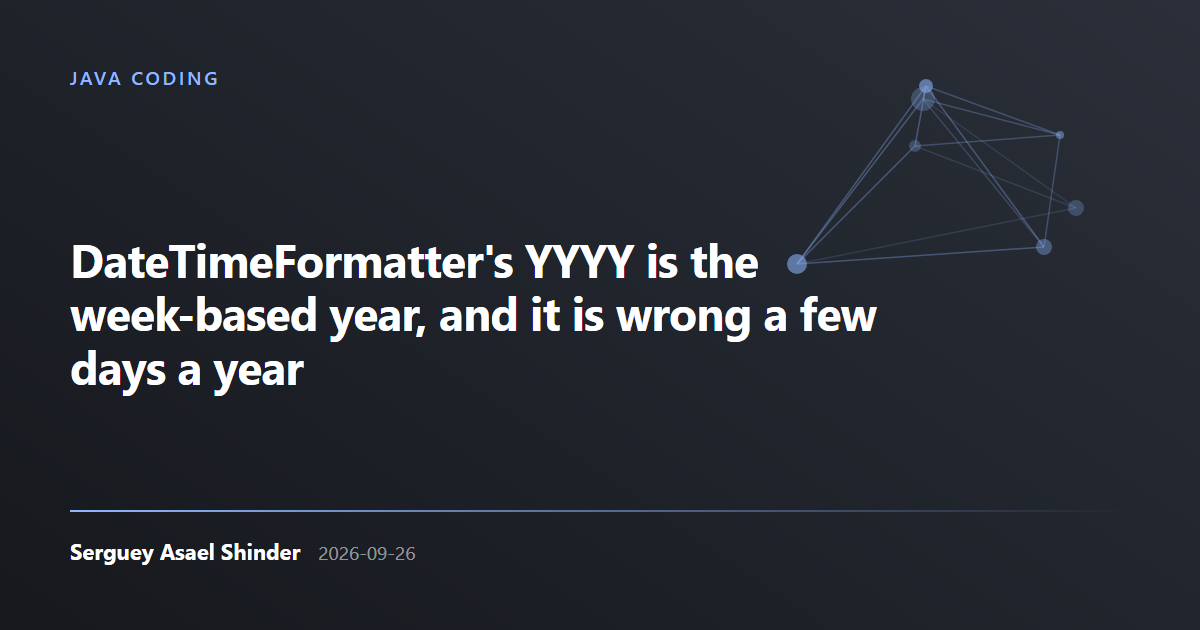 JAVA CODING

DateTimeFormatter's YYYY is the week-based year, and it is wrong a few days a year

Serguey Asael Shinder 2026-09-26